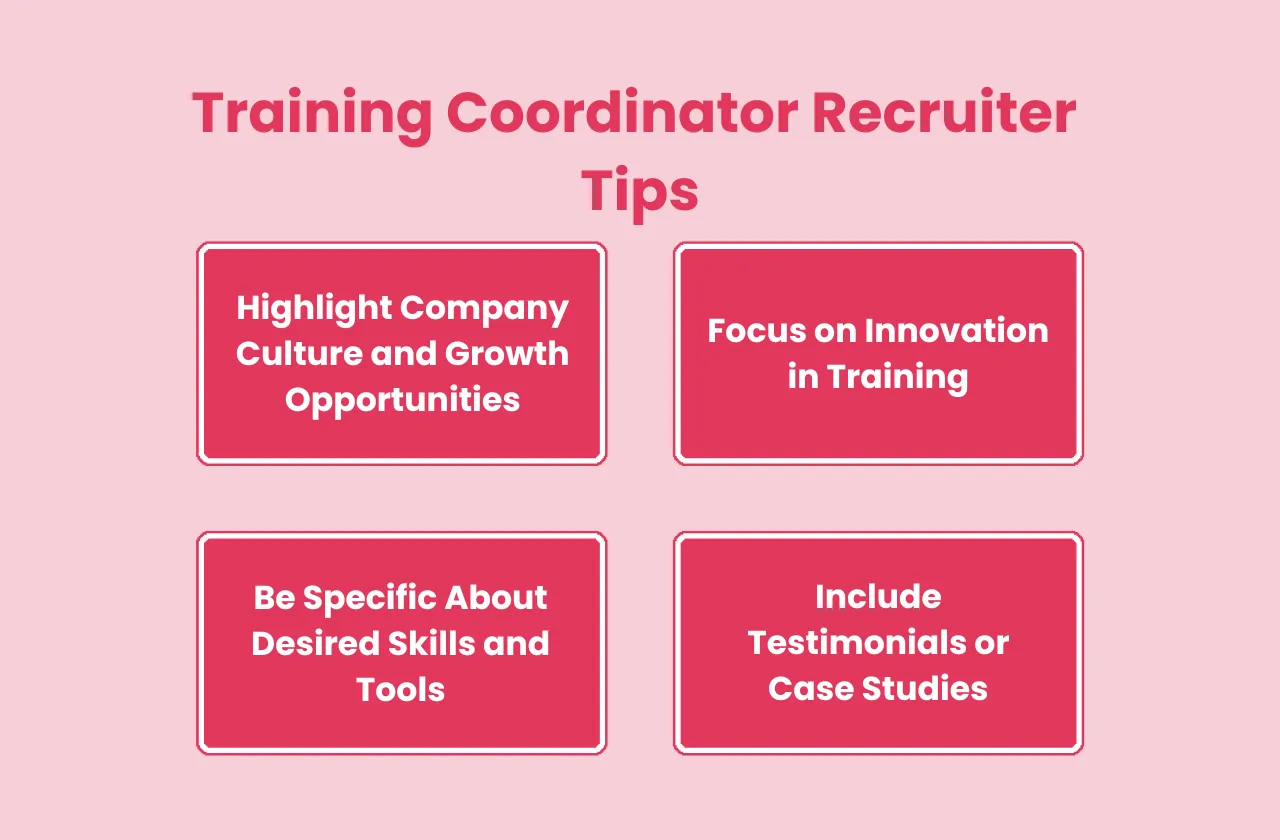 Training Coordinator Recruiter Tips

Highlight Company Culture and Growth Opportunities

Focus on Innovation in Training

Be Specific About Desired Skills and Tools

Include Testimonials or Case Studies